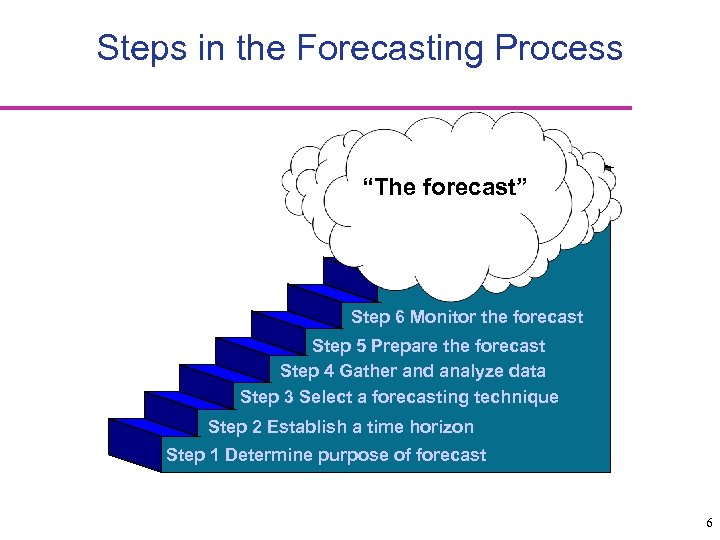 Steps in the Forecasting Process

"The forecast"

Step 6 Monitor the forecast

Step 5 Prepare the forecast

Step 4 Gather and analyze data

Step 3 Select a forecasting technique

Step 2 Establish a time horizon

Step 1 Determine purpose of forecast

6